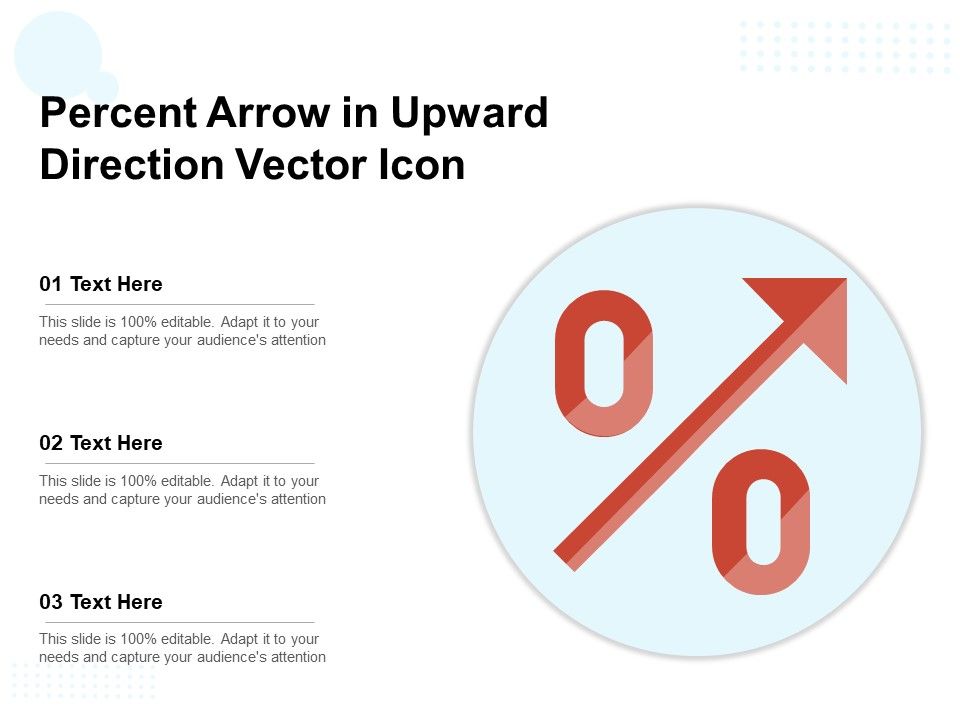 Percent Arrow in Upward Direction Vector Icon

01 Text Here

This slide is 100% editable. Adapt it to your needs and capture your audience's attention

02 Text Here

This slide is 100% editable. Adapt it to your needs and capture your audience's attention

03 Text Here

This slide is 100% editable. Adapt it to your needs and capture your audience's attention